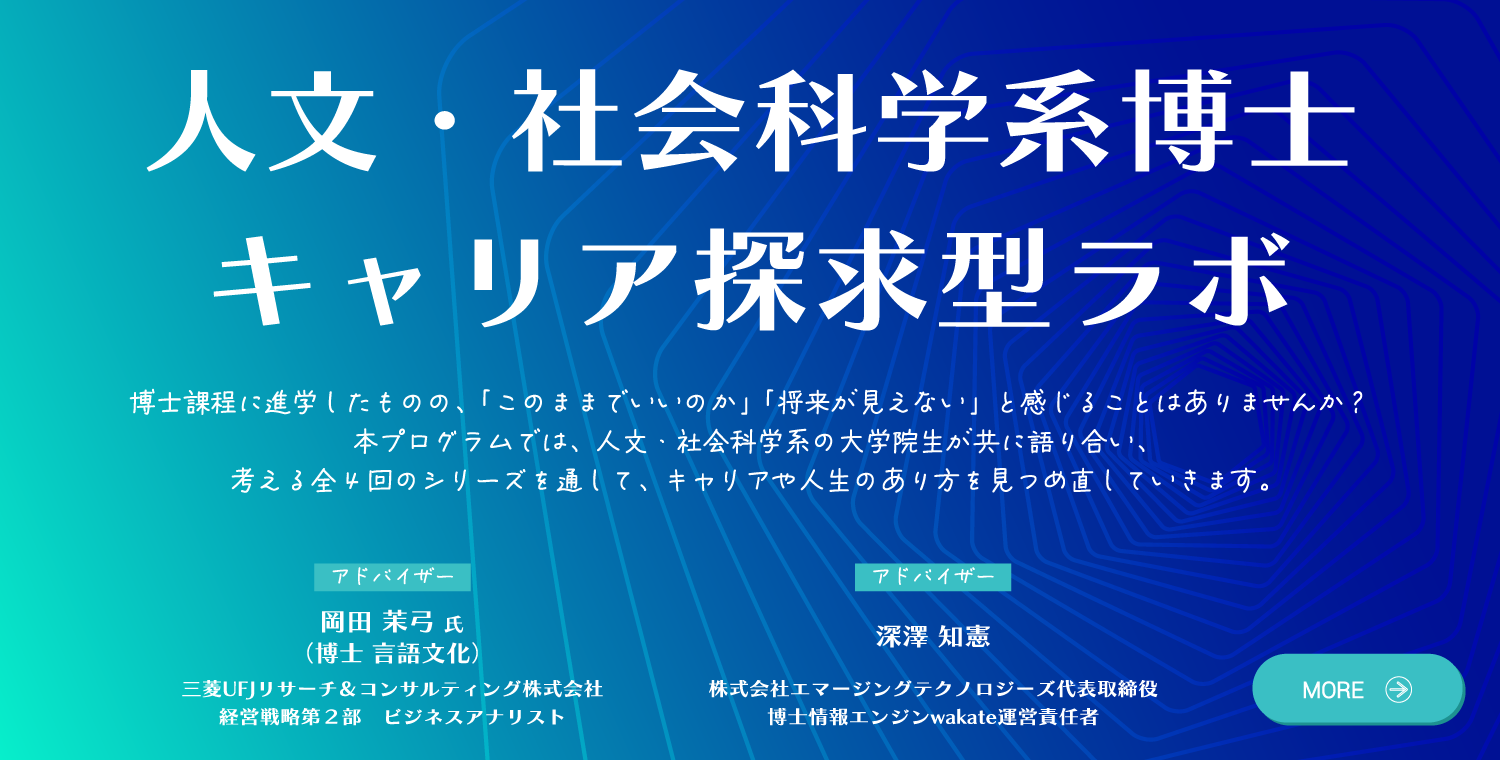 人文・社会科学系博士
キャリア探求型ラボ

博士課程に進学したものの、「このままでいいのか」「将来が見えない」と感じることはありませんか？
本プログラムでは、人文・社会科学系の大学院生が共に語り合い、
考える全4回のシリーズを通して、キャリアや人生のあり方を見つめ直していきます。

アドバイザー
岡田 茉弓 氏
（博士 言語文化）
三菱UFJリサーチ＆コンサルティング株式会社
経営戦略第２部　ビジネスアナリスト

アドバイザー
深澤 知憲
株式会社エマージングテクノロジーズ代表取締役
博士情報エンジンwakate運営責任者

MORE